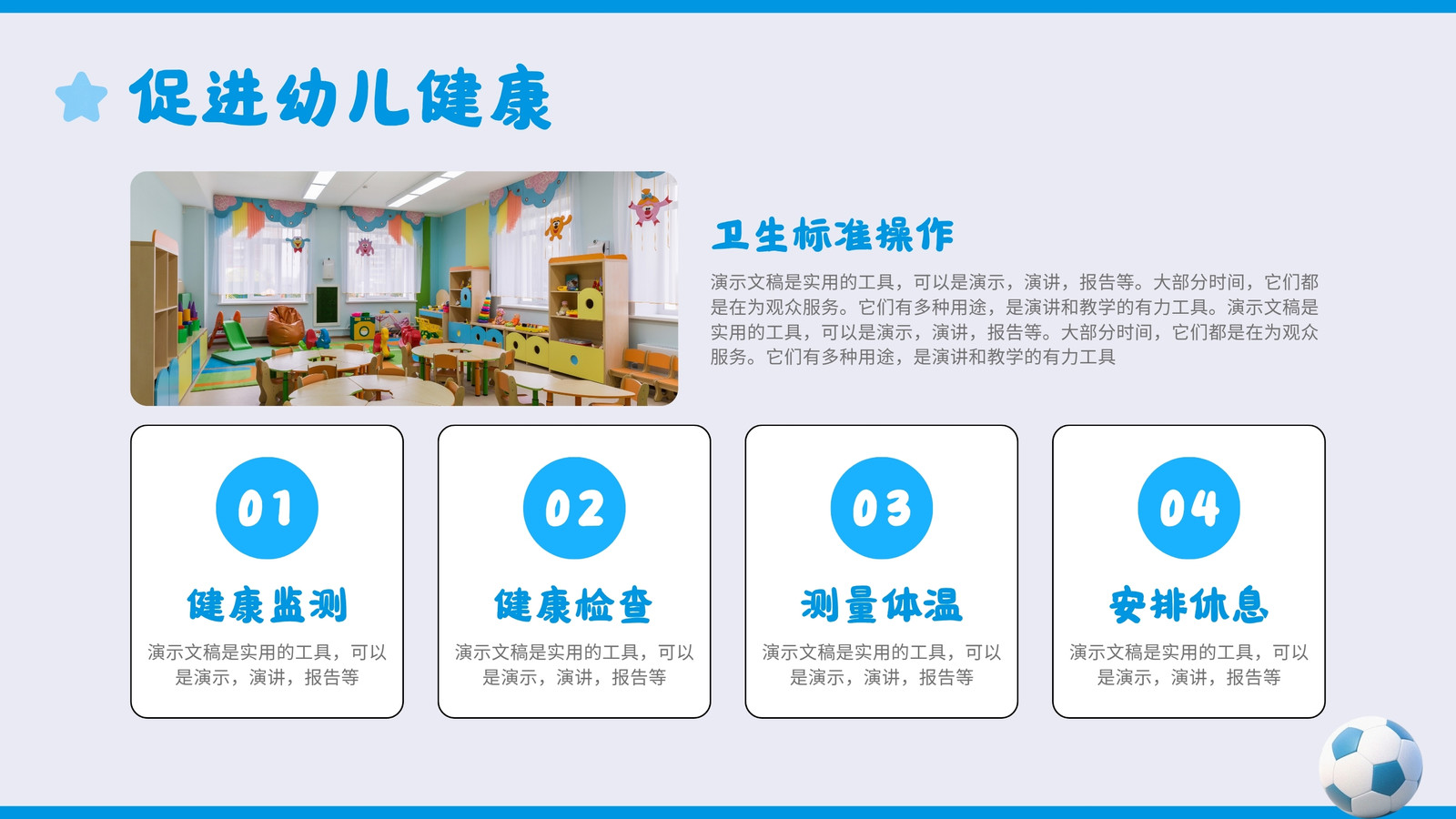 促进幼儿健康

卫生标准操作

演示文稿是实用的工具，可以是演示，演讲，报告等。大部分时间，它们都是在为观众服务。它们有多种用途，是演讲和教学的有力工具。演示文稿是实用的工具，可以是演示，演讲，报告等。大部分时间，它们都是在为观众服务。它们有多种用途，是演讲和教学的有力工具

01

健康监测

演示文稿是实用的工具，可以是演示，演讲，报告等

02

健康检查

演示文稿是实用的工具，可以是演示，演讲，报告等

03

测量体温

演示文稿是实用的工具，可以是演示，演讲，报告等

04

安排休息

演示文稿是实用的工具，可以是演示，演讲，报告等